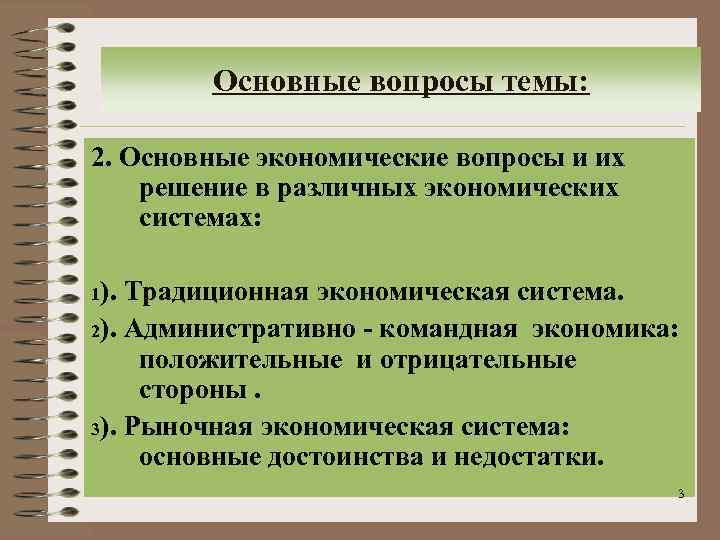 Основные вопросы темы:

2. Основные экономические вопросы и их решение в различных экономических системах:

1). Традиционная экономическая система.

2). Административно - командная экономика: положительные и отрицательные стороны .

3). Рыночная экономическая система: основные достоинства и недостатки.

3